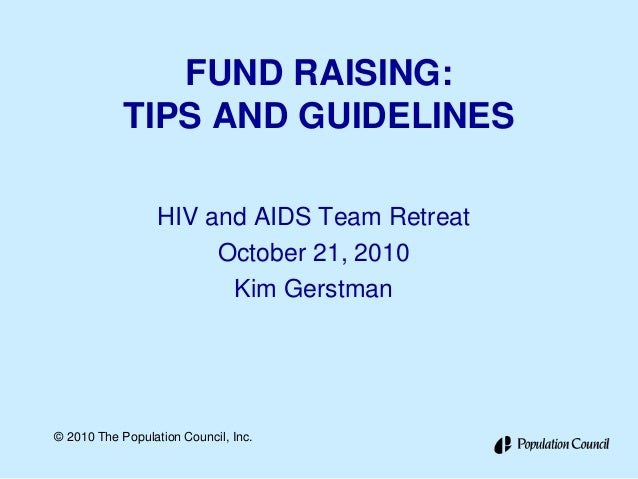 FUND RAISING:
TIPS AND GUIDELINES

HIV and AIDS Team Retreat
October 21, 2010
Kim Gerstman

© 2010 The Population Council, Inc.

Population Council